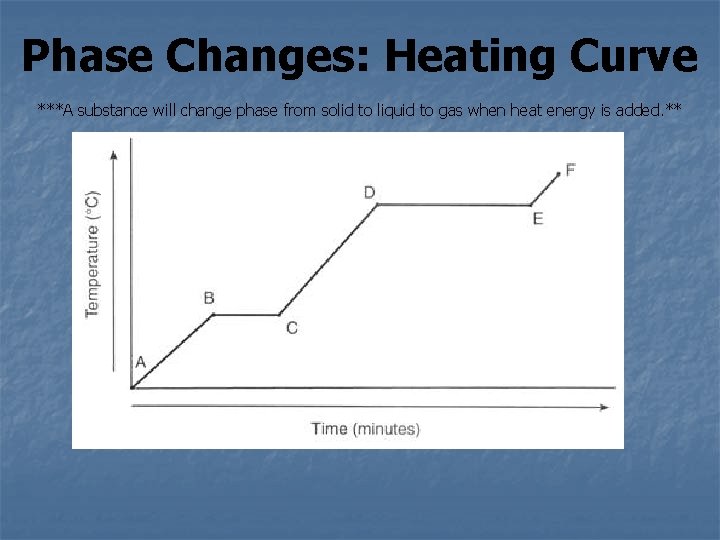 Phase Changes: Heating Curve

***A substance will change phase from solid to liquid to gas when heat energy is added.**

Temperature (°C)

A

B

C

D

E

F

Time (minutes)